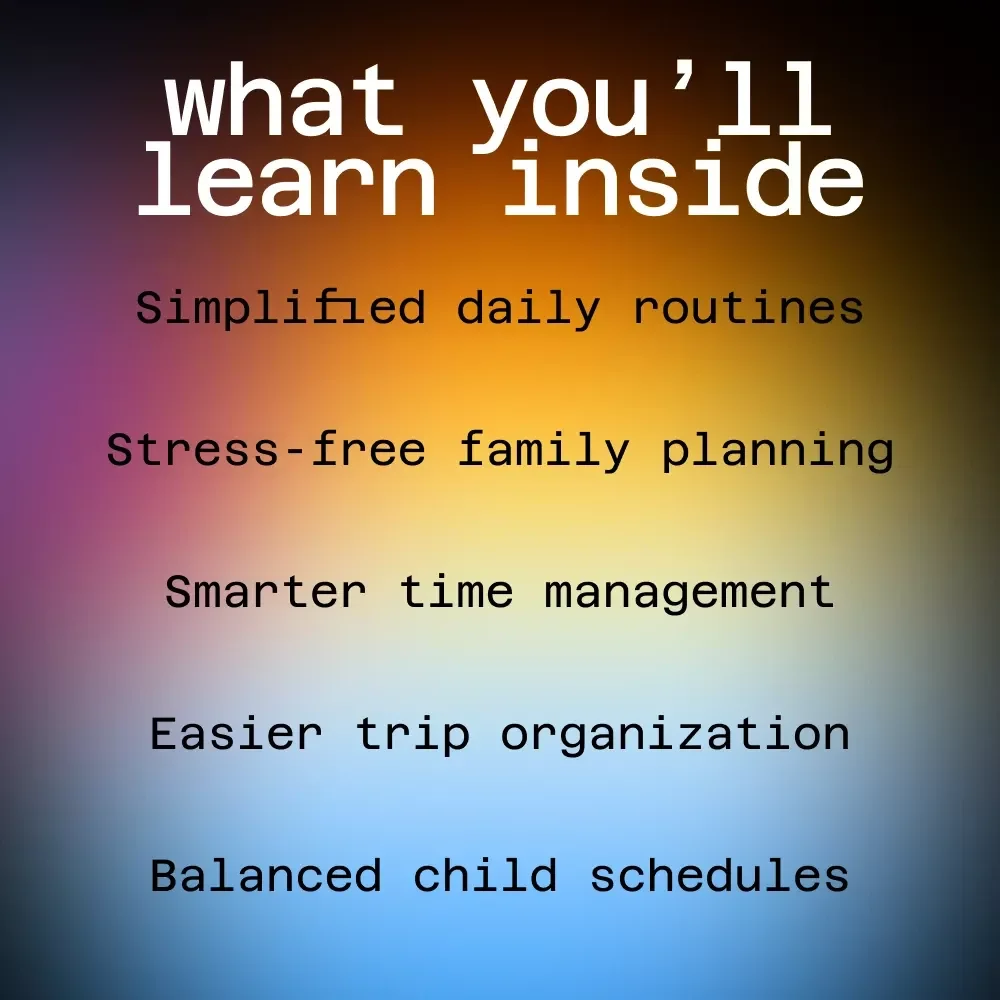 what you'll learn inside

Simplified daily routines

Stress-free family planning

Smarter time management

Easier trip organization

Balanced child schedules